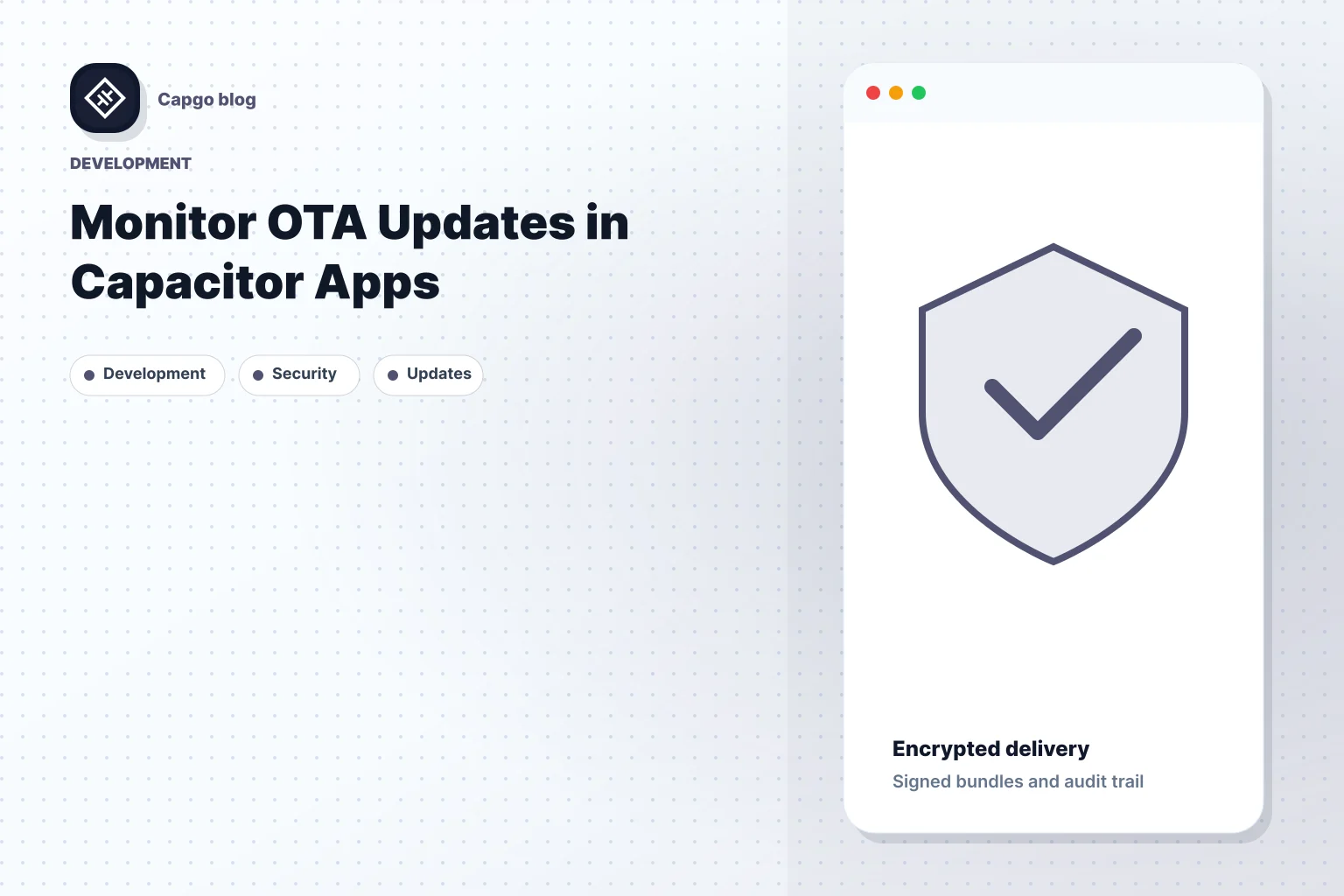 Capgo blog

DEVELOPMENT

Monitor OTA Updates in Capacitor Apps

Development
Security
Updates

Encrypted delivery

Signed bundles and audit trail